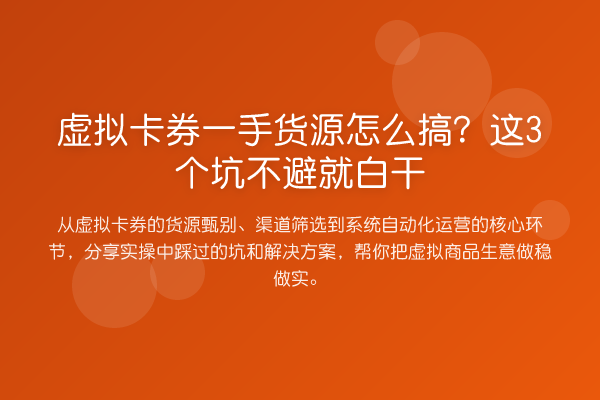 虚拟卡券一手货源怎么搞？这3个坑不避就白干

从虚拟卡券的货源甄别、渠道筛选到系统自动化运营的核心环节，分享实操中踩过的坑和解决方案，帮你把虚拟商品生意做稳做实。